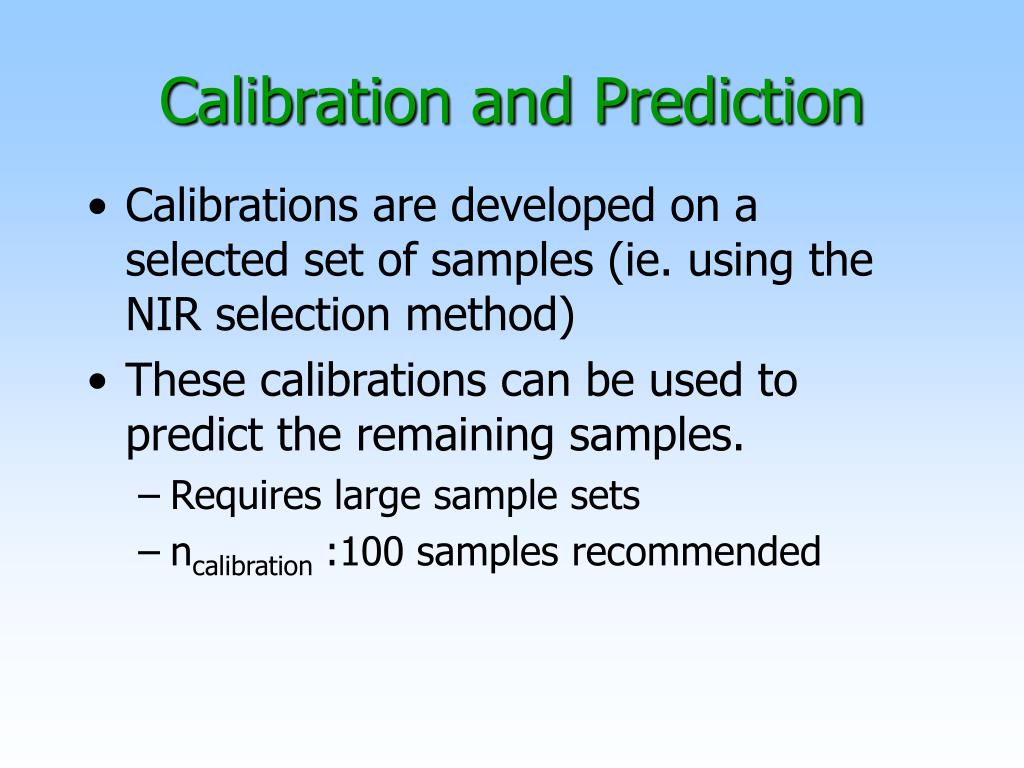 Calibration and Prediction

• Calibrations are developed on a selected set of samples (ie. using the NIR selection method)

• These calibrations can be used to predict the remaining samples.
  – Requires large sample sets
  – $n_{calibration}$ :100 samples recommended